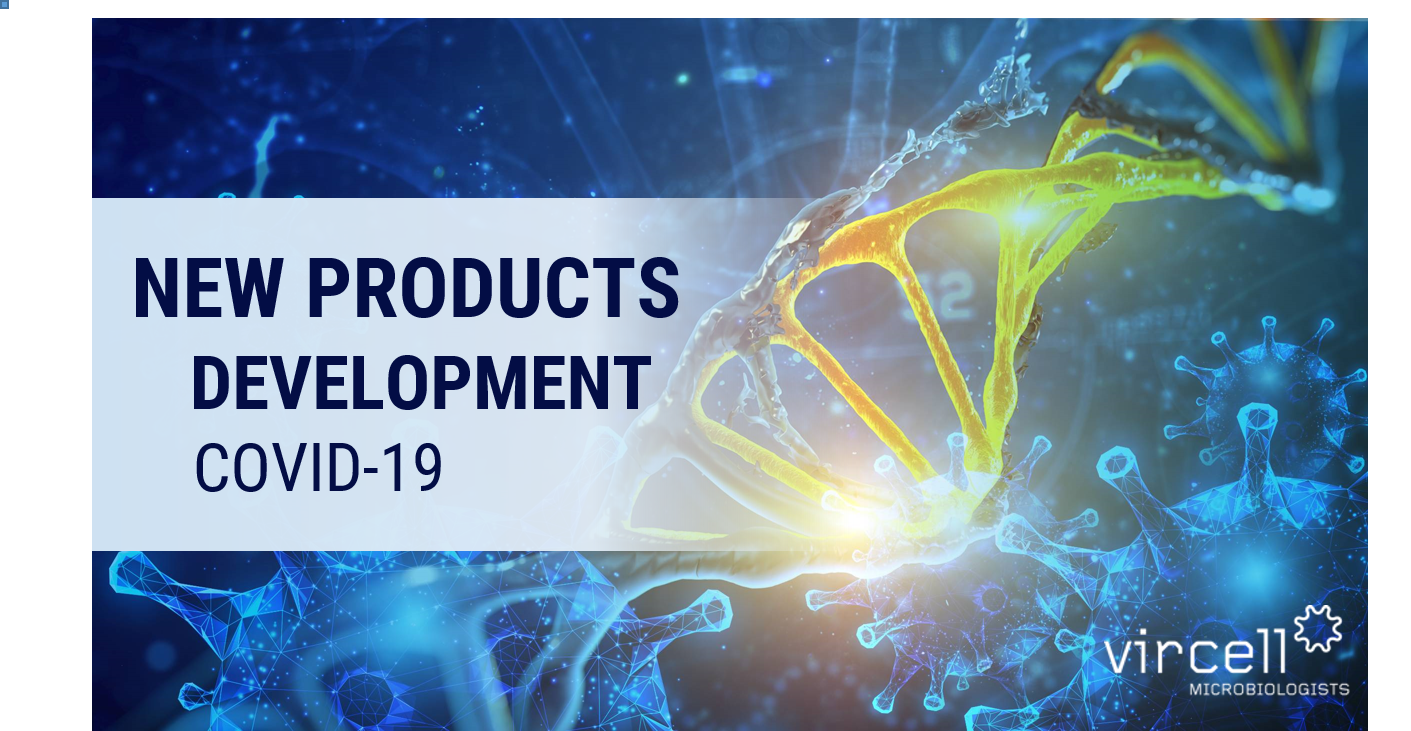 NEW PRODUCTS
DEVELOPMENT
COVID-19

vircell
MICROBIOLOGISTS